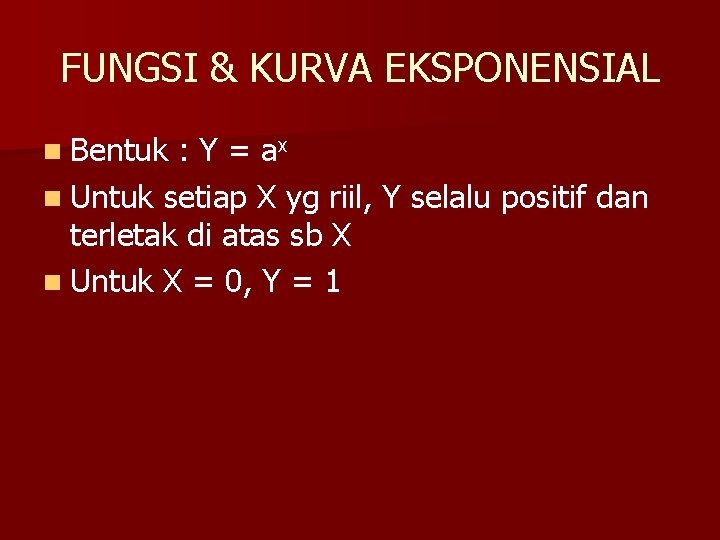 FUNGSI & KURVA EKSPONENSIAL

Bentuk : $Y = a^x$

Untuk setiap X yg riil, Y selalu positif dan terletak di atas sb X

Untuk X = 0, Y = 1